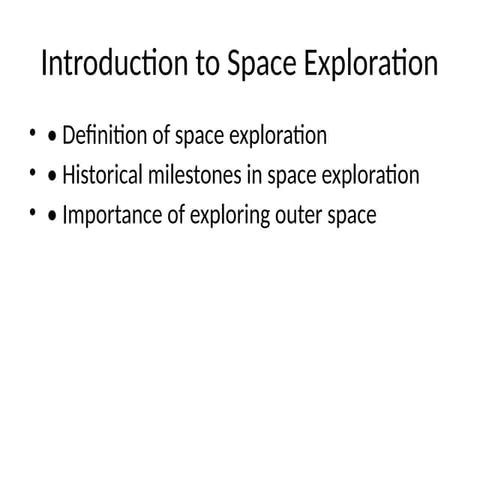 Introduction to Space Exploration

• • Definition of space exploration
• • Historical milestones in space exploration
• • Importance of exploring outer space